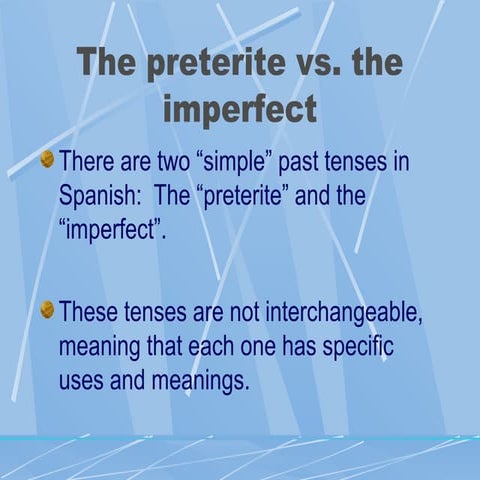 The preterite vs. the imperfect

There are two “simple” past tenses in Spanish: The “preterite” and the “imperfect”.

These tenses are not interchangeable, meaning that each one has specific uses and meanings.